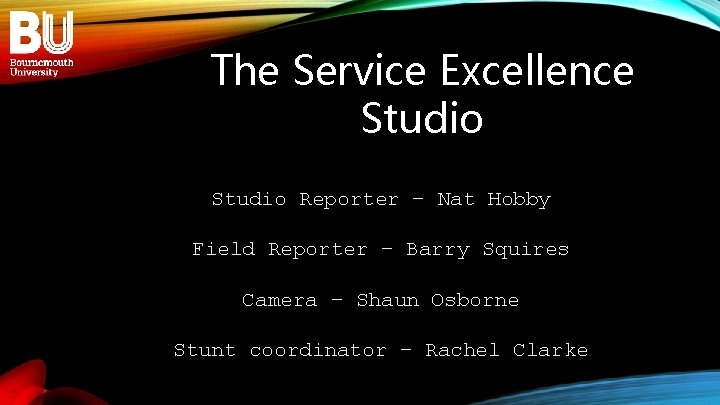 BU
Bournemouth University

The Service Excellence Studio

Studio Reporter – Nat Hobby

Field Reporter – Barry Squires

Camera – Shaun Osborne

Stunt coordinator – Rachel Clarke